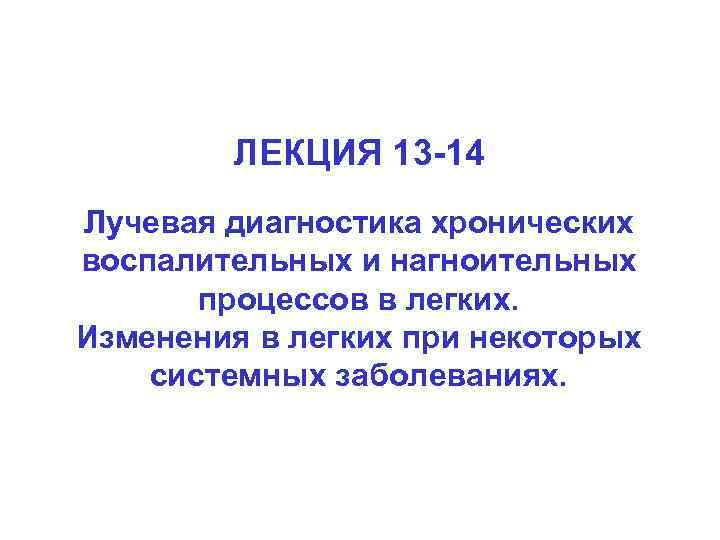 ЛЕКЦИЯ 13-14

Лучевая диагностика хронических воспалительных и нагноительных процессов в легких.
Изменения в легких при некоторых системных заболеваниях.